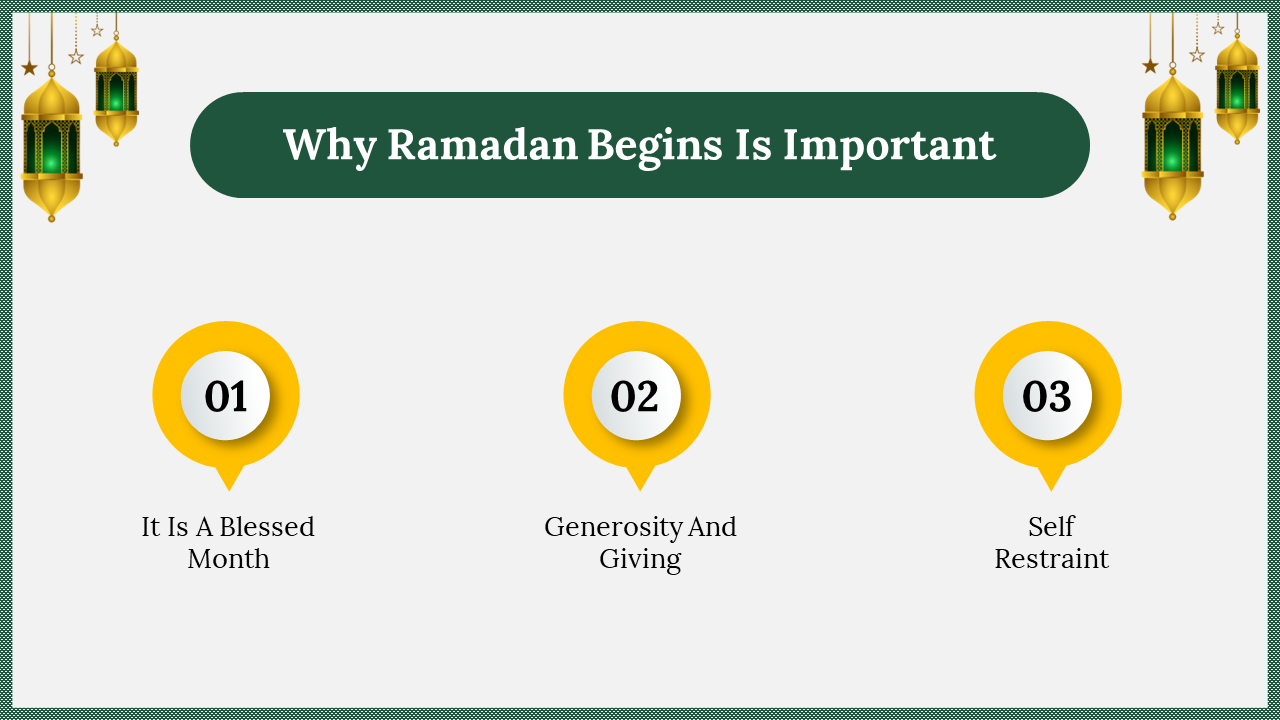 Why Ramadan Begins Is Important

01

It Is A Blessed Month

02

Generosity And Giving

03

Self Restraint